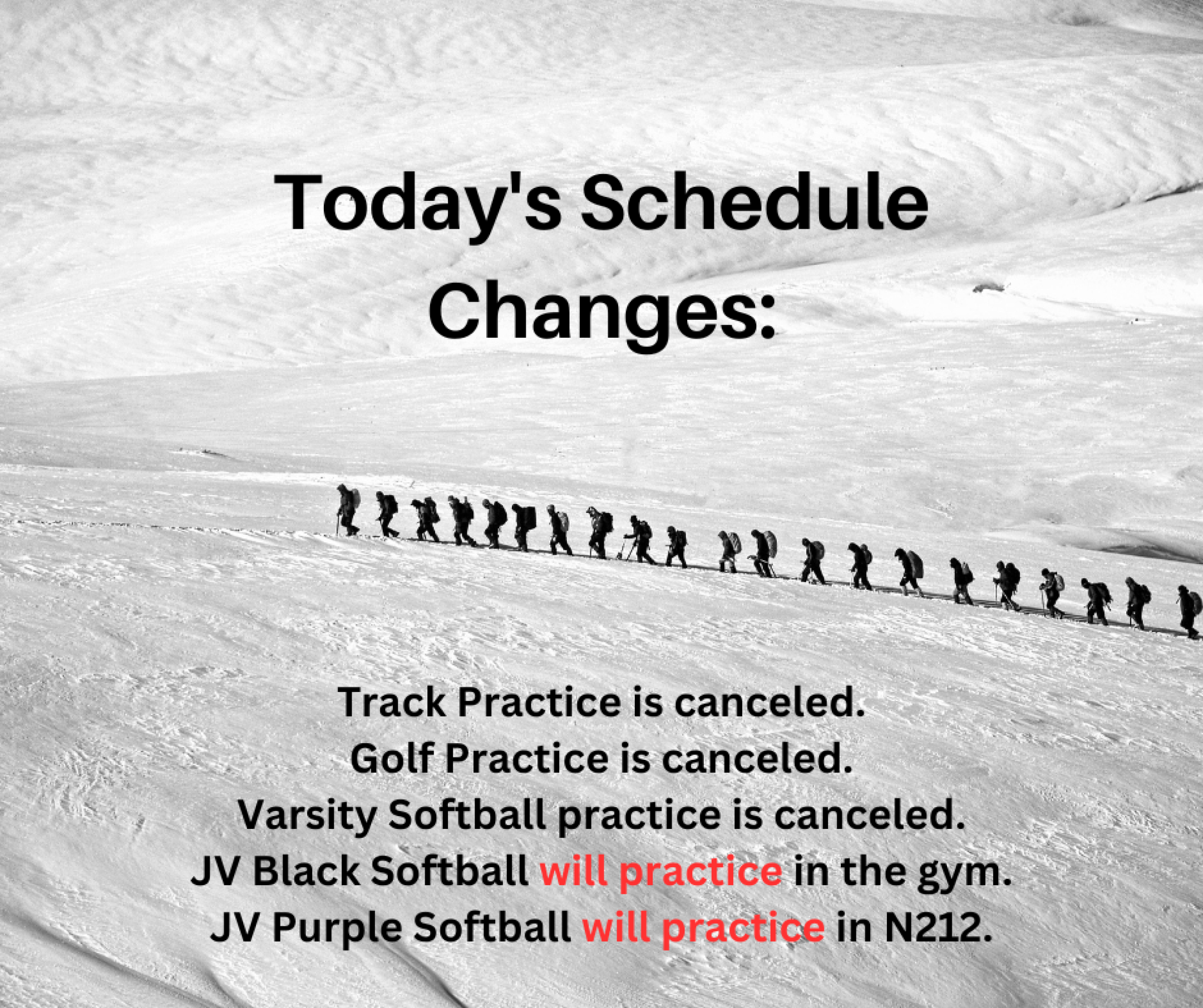 Today's Schedule Changes:

Track Practice is canceled.
Golf Practice is canceled.
Varsity Softball practice is canceled.
JV Black Softball will practice in the gym.
JV Purple Softball will practice in N212.